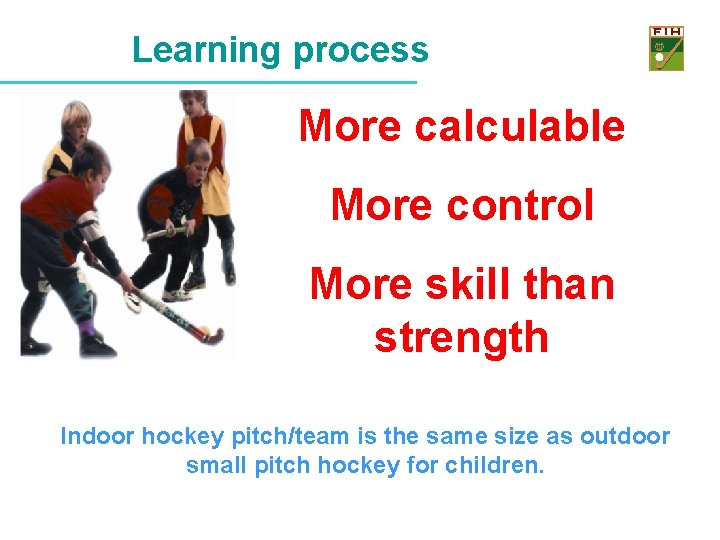 Learning process

FIH

More calculable

More control

More skill than strength

Indoor hockey pitch/team is the same size as outdoor small pitch hockey for children.